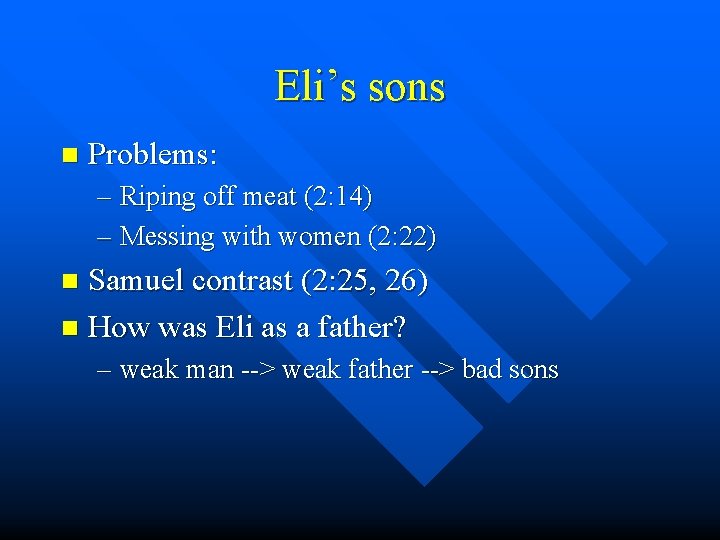 Eli’s sons

Problems:

– Riping off meat (2:14)

– Messing with women (2:22)

Samuel contrast (2:25, 26)

How was Eli as a father?

– weak man --> weak father --> bad sons